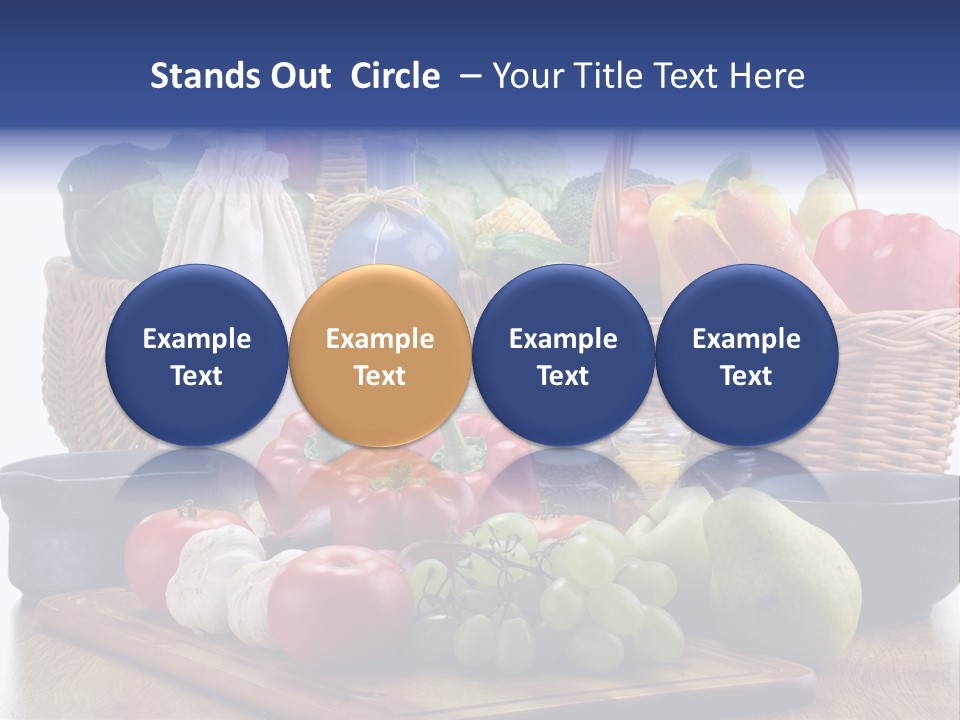 Stands Out Circle – Your Title Text Here

Example Text

Example Text

Example Text

Example Text